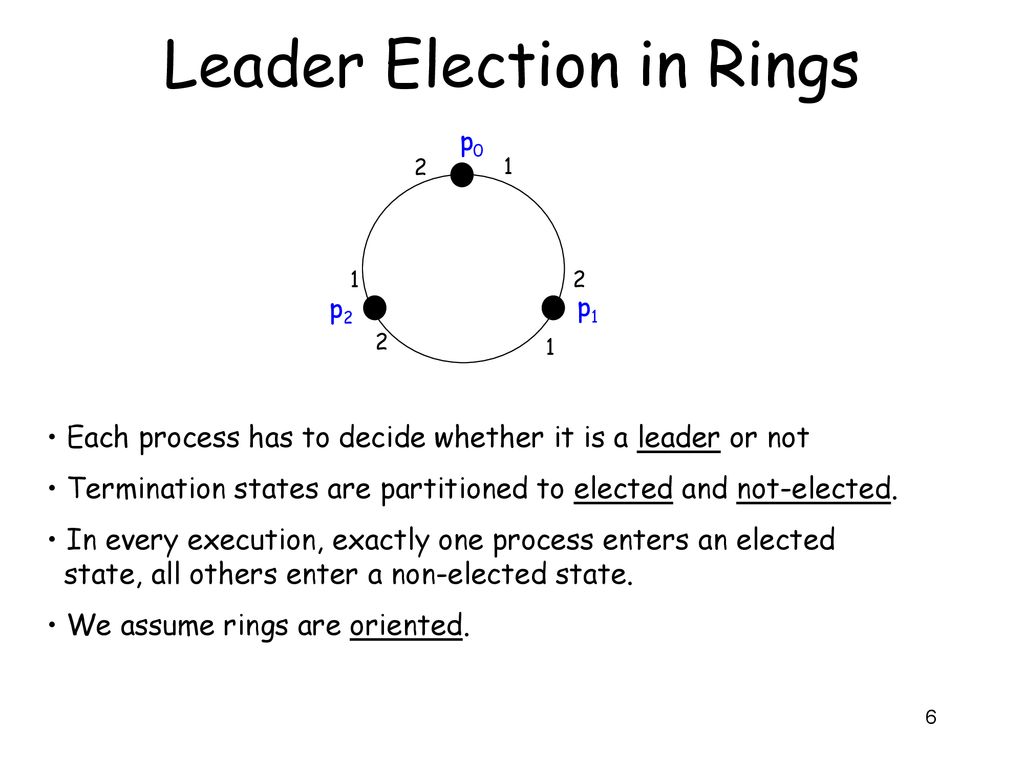 Leader Election in Rings

$p_0$
2 1
1 2
$p_2$ $p_1$
2 1

• Each process has to decide whether it is a leader or not

• Termination states are partitioned to elected and not-elected.

• In every execution, exactly one process enters an elected state, all others enter a non-elected state.

• We assume rings are oriented.

6